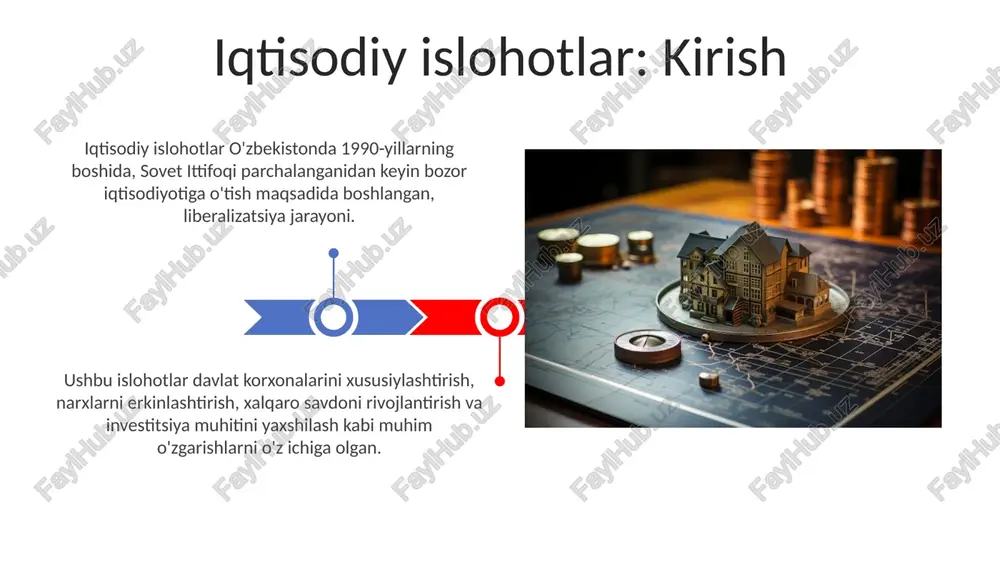 Iqtisodiy islohotlar: Kirish

Iqtisodiy islohotlar O'zbekistonda 1990-yillarning boshida, Sovet Ittifoqi parchalanganidan keyin bozor iqtisodiyotiga o'tish maqsadida boshlangan, liberalizatsiya jarayoni.

Ushbu islohotlar davlat korxonalarini xususiylashtirish, narxlarni erkinlashtirish, xalqaro savdoni rivojlantirish va investitsiya muhitini yaxshilash kabi muhim o'zgarishlarni o'z ichiga olgan.

FaylHub.uz